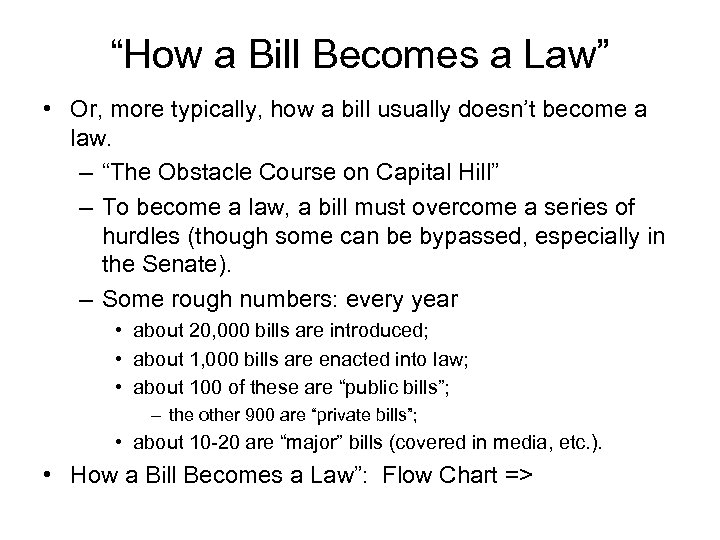 “How a Bill Becomes a Law”

• Or, more typically, how a bill usually doesn’t become a law.
  – “The Obstacle Course on Capital Hill”
  – To become a law, a bill must overcome a series of hurdles (though some can be bypassed, especially in the Senate).
  – Some rough numbers: every year
    • about 20,000 bills are introduced;
    • about 1,000 bills are enacted into law;
    • about 100 of these are “public bills”;
      – the other 900 are “private bills”;
    • about 10-20 are “major” bills (covered in media, etc.).
• How a Bill Becomes a Law”: Flow Chart =>